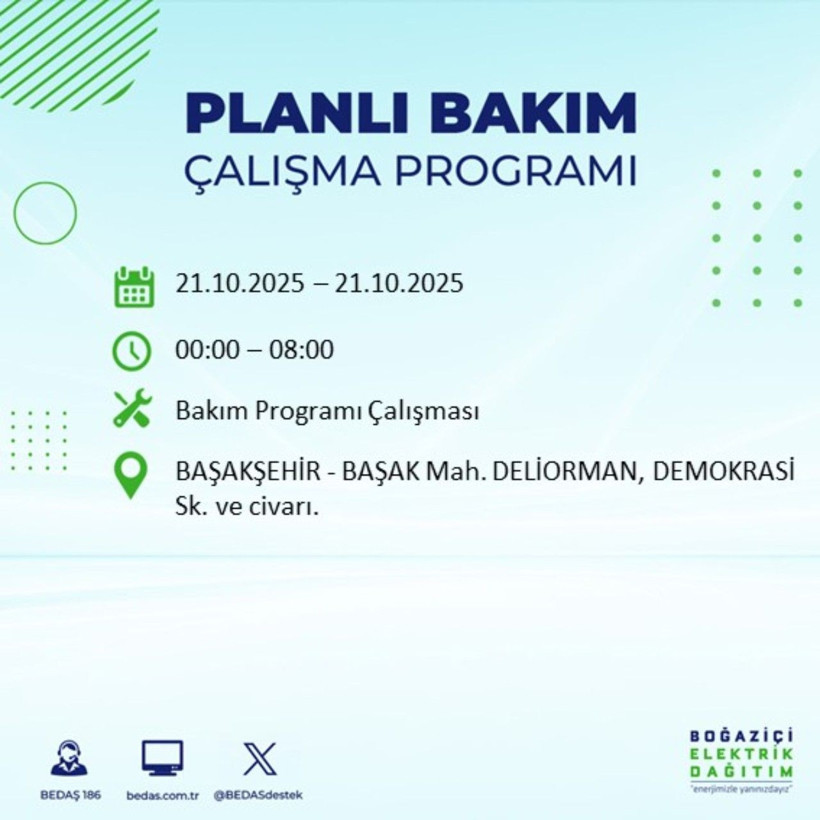 PLANLI BAKIM
ÇALIŞMA PROGRAMI

21.10.2025 – 21.10.2025

00:00 – 08:00

Bakım Programı Çalışması

BAŞAKŞEHİR - BAŞAK Mah. DELİORMAN, DEMOKRASİ Sk. ve civarı.

BEDAŞ 186 bedas.com.tr @BEDASdestek

BOĞAZİÇİ
ELEKTRİK
DAĞITIM
"enerjimizle yanınızdayız"